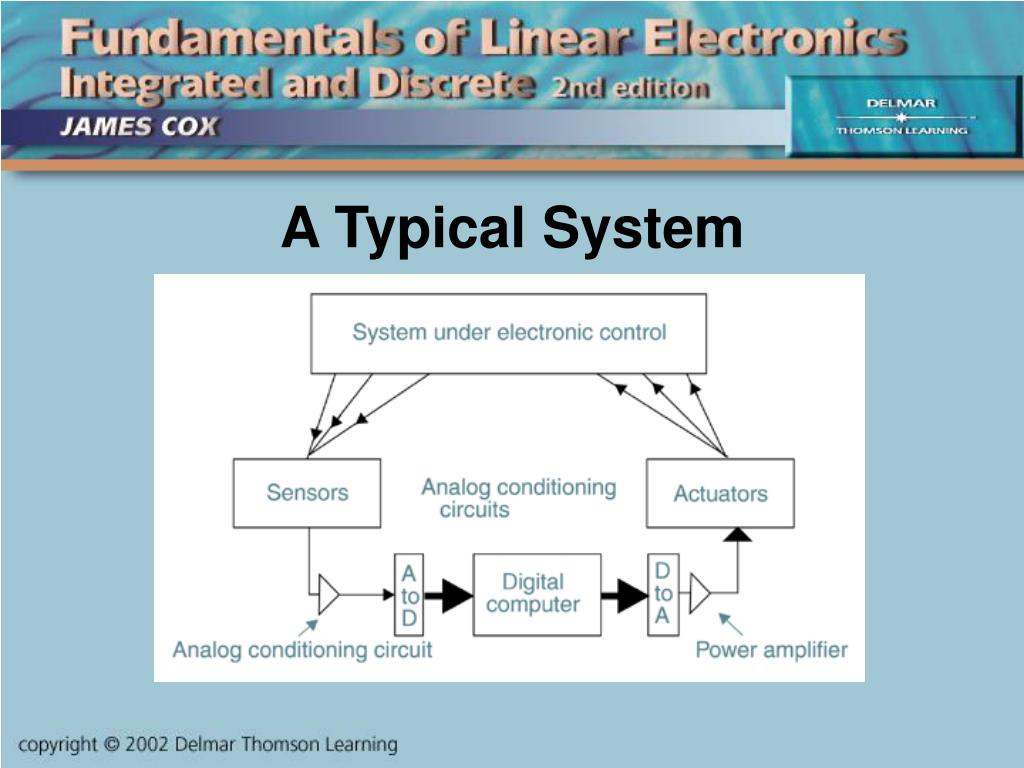 Fundamentals of Linear Electronics
Integrated and Discrete 2nd edition
JAMES COX

DELMAR
THOMSON LEARNING

A Typical System

System under electronic control

Sensors

Analog conditioning circuits

Actuators

A to D

Digital computer

D to A

Analog conditioning circuit

Power amplifier

copyright © 2002 Delmar Thomson Learning